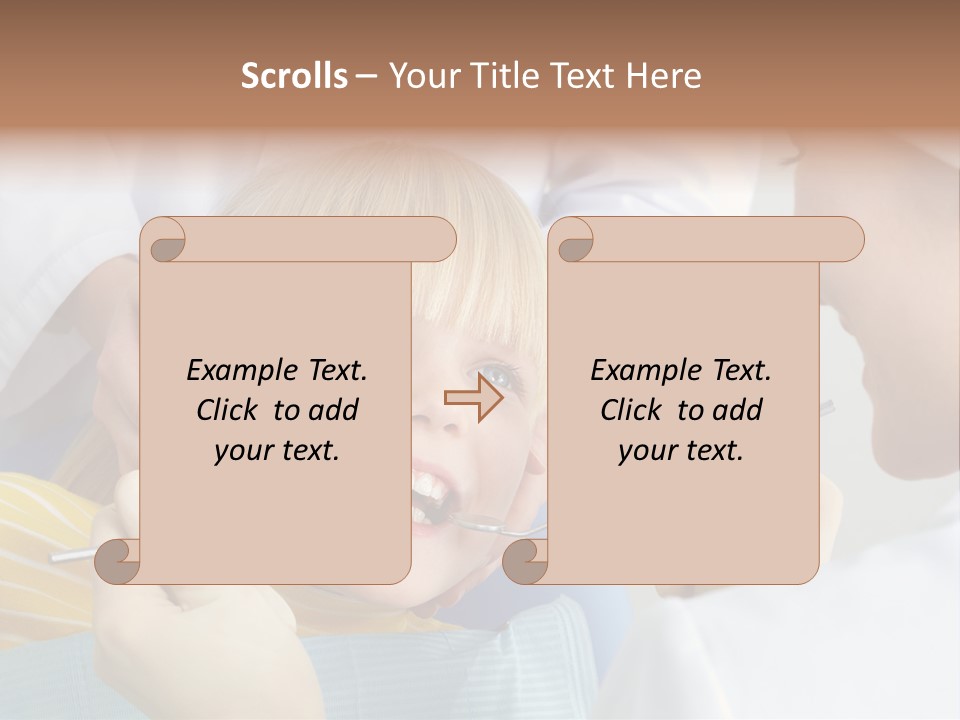 Scrolls – Your Title Text Here

Example Text. Click to add your text.

Example Text. Click to add your text.